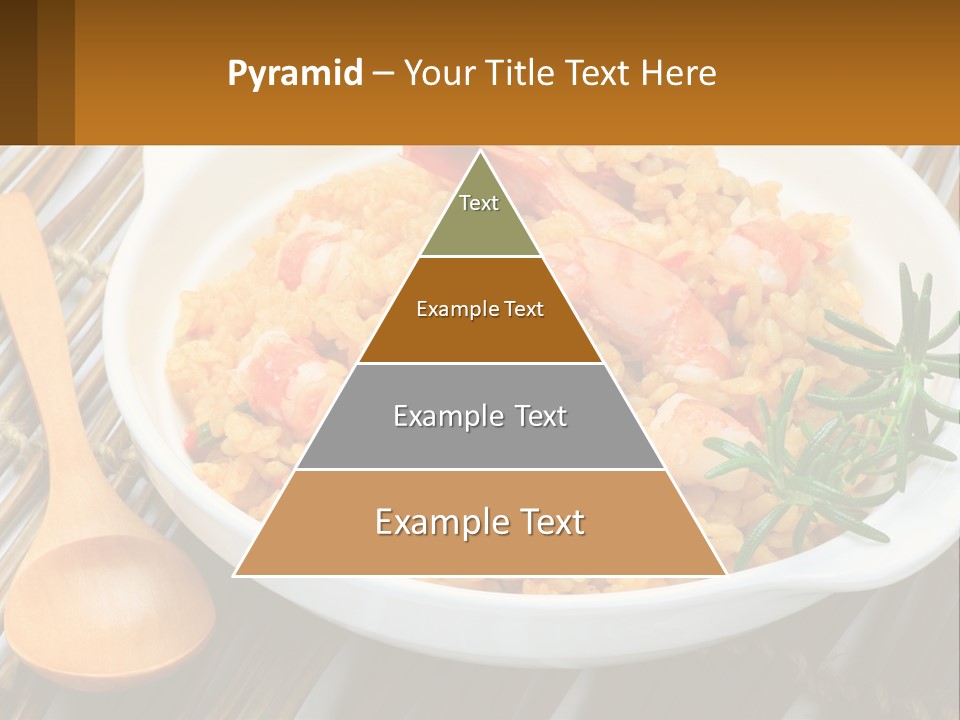 Pyramid – Your Title Text Here

Text

Example Text

Example Text

Example Text